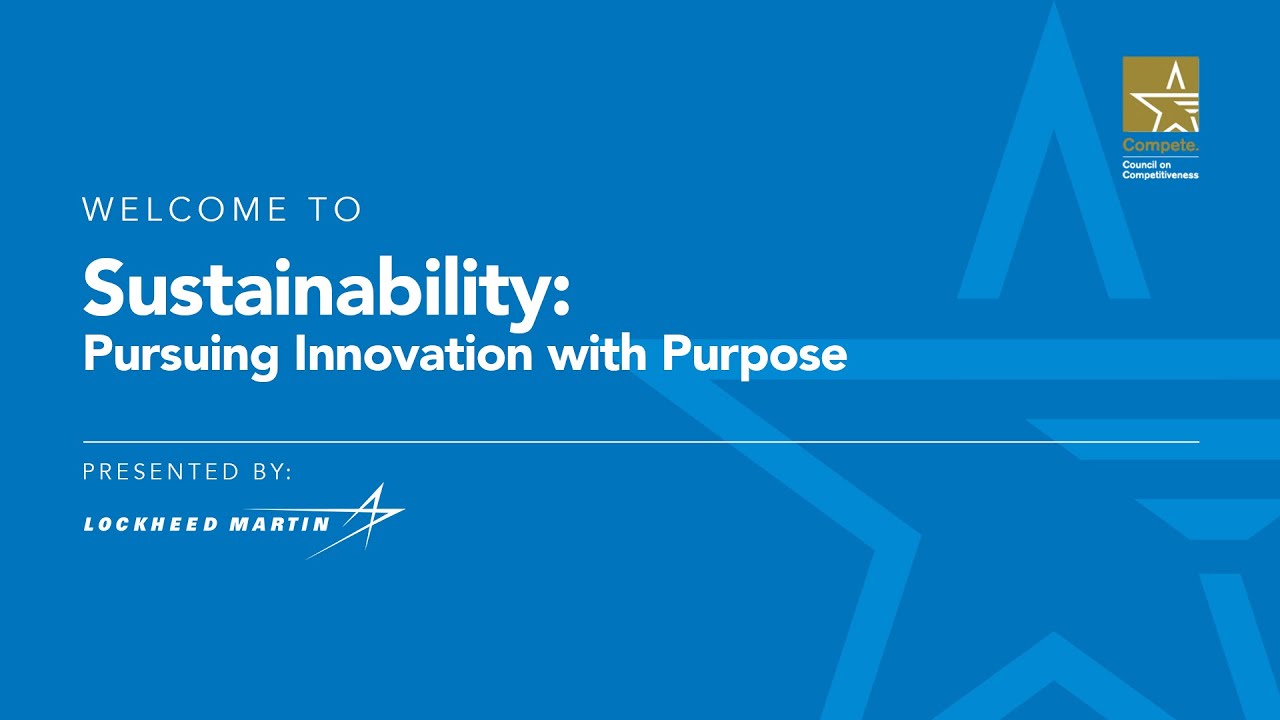 Compete.
Council on Competitiveness

WELCOME TO

Sustainability:
Pursuing Innovation with Purpose

PRESENTED BY:

LOCKHEED MARTIN